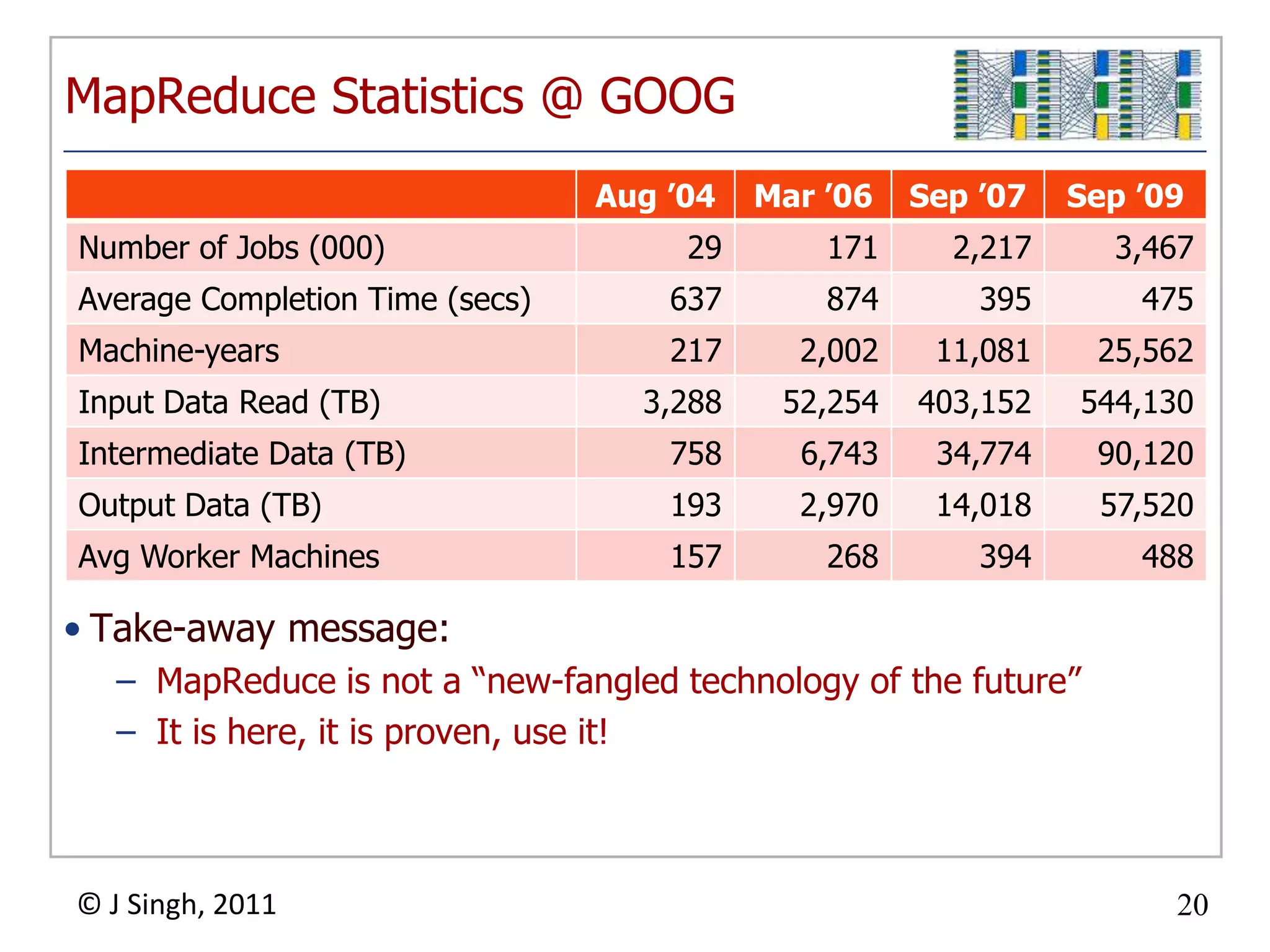 MapReduce Statistics @ GOOG

| | Aug ’04 | Mar ’06 | Sep ’07 | Sep ’09 |
|---|---|---|---|---|
| Number of Jobs (000) | 29 | 171 | 2,217 | 3,467 |
| Average Completion Time (secs) | 637 | 874 | 395 | 475 |
| Machine-years | 217 | 2,002 | 11,081 | 25,562 |
| Input Data Read (TB) | 3,288 | 52,254 | 403,152 | 544,130 |
| Intermediate Data (TB) | 758 | 6,743 | 34,774 | 90,120 |
| Output Data (TB) | 193 | 2,970 | 14,018 | 57,520 |
| Avg Worker Machines | 157 | 268 | 394 | 488 |

• Take-away message:
– MapReduce is not a “new-fangled technology of the future”
– It is here, it is proven, use it!

© J Singh, 2011

20